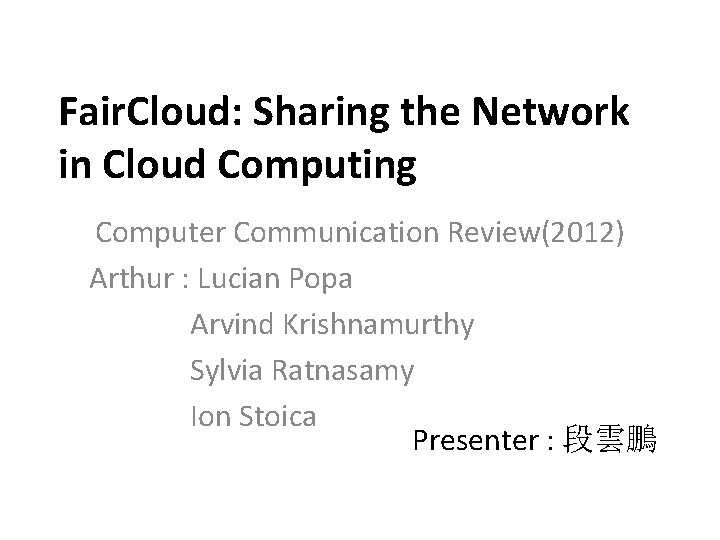 FairCloud: Sharing the Network in Cloud Computing

Computer Communication Review(2012)

Arthur : Lucian Popa

Arvind Krishnamurthy

Sylvia Ratnasamy

Ion Stoica

Presenter : 段雲鵬